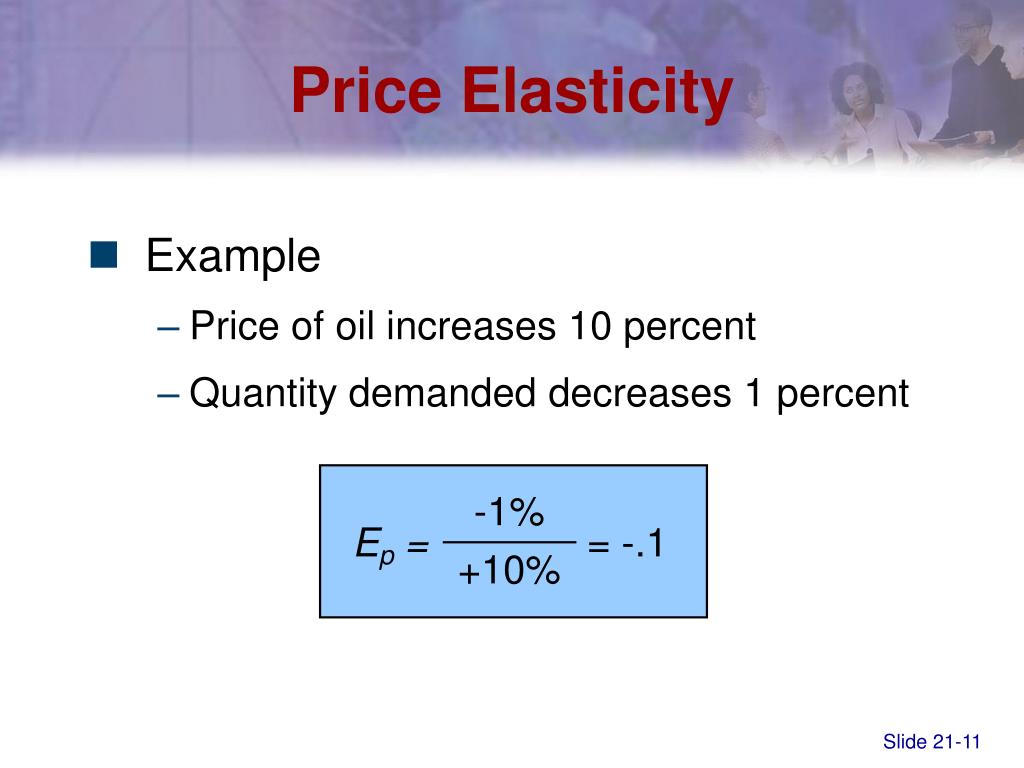 Price Elasticity

Example

– Price of oil increases 10 percent

– Quantity demanded decreases 1 percent

$E_p = \frac{-1\%}{+10\%} = -.1$

Slide 21-11